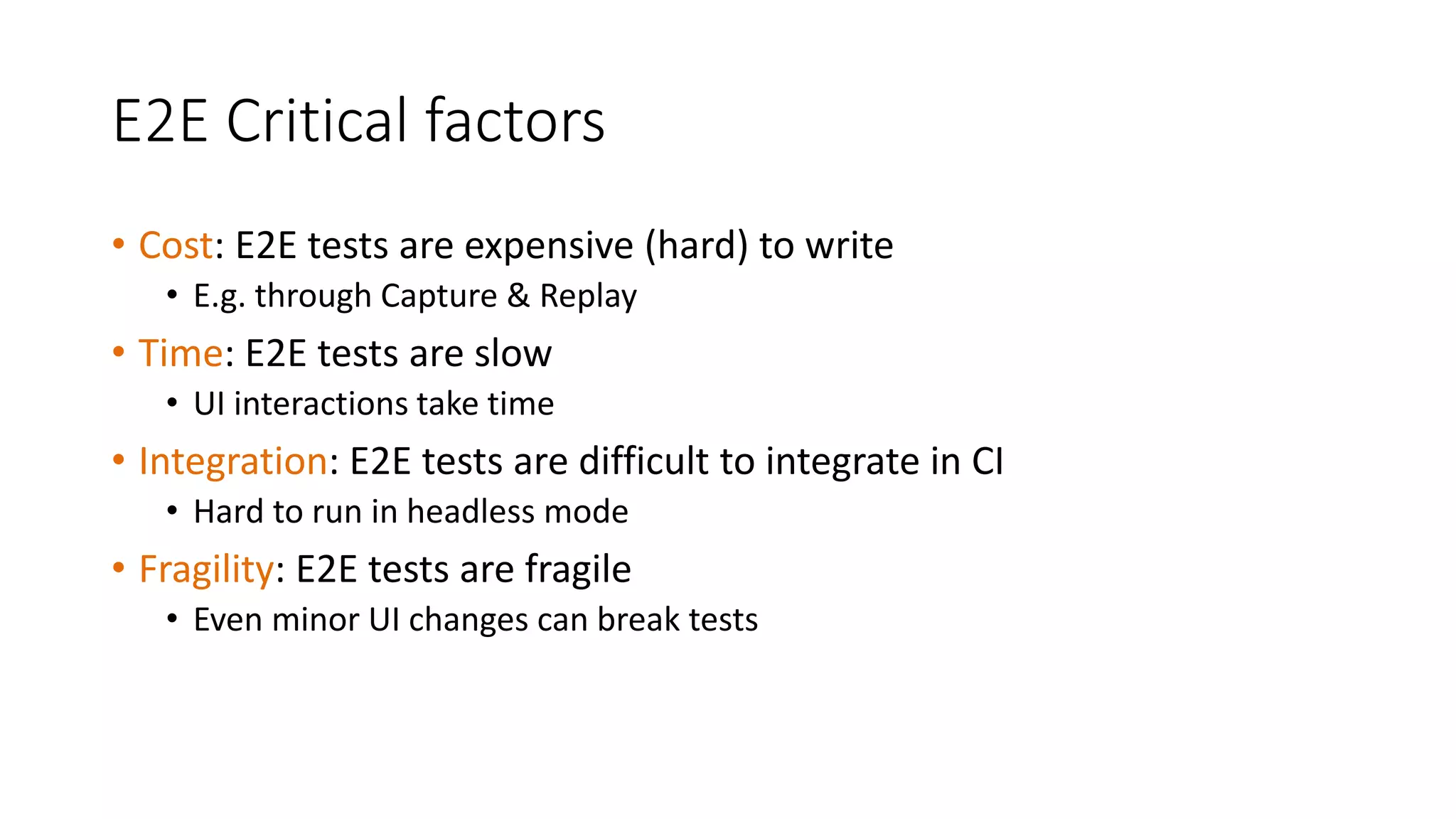 E2E Critical factors

• Cost: E2E tests are expensive (hard) to write
  • E.g. through Capture & Replay
• Time: E2E tests are slow
  • UI interactions take time
• Integration: E2E tests are difficult to integrate in CI
  • Hard to run in headless mode
• Fragility: E2E tests are fragile
  • Even minor UI changes can break tests